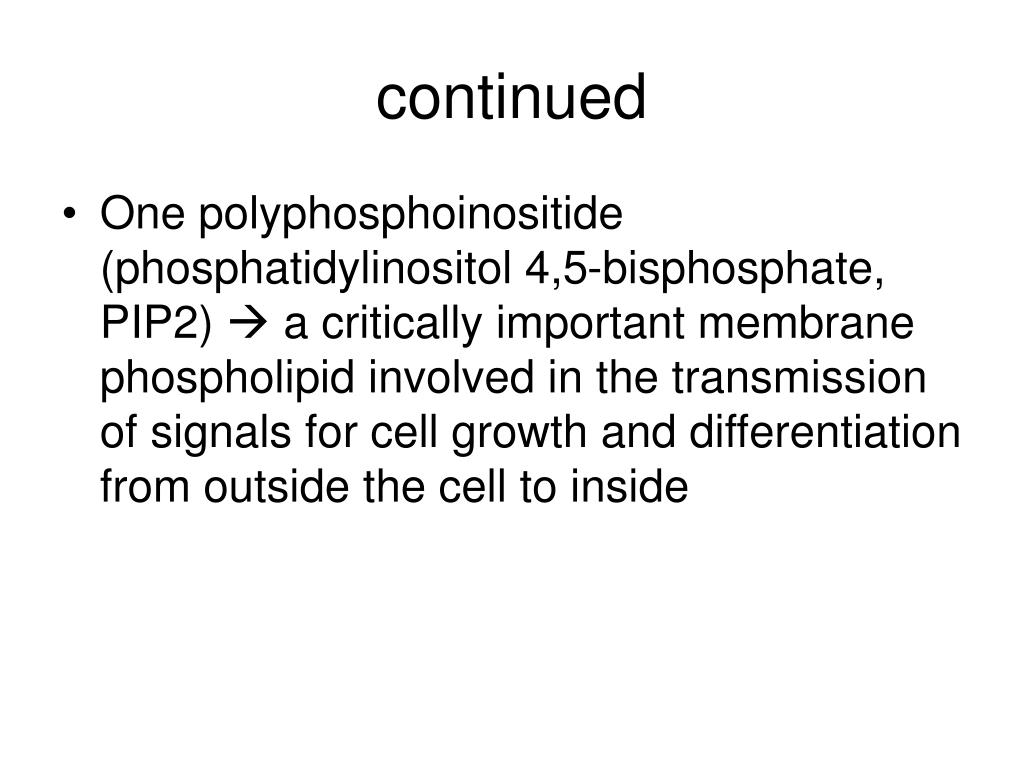 continued

• One polyphosphoinositide (phosphatidylinositol 4,5-bisphosphate, PIP2) → a critically important membrane phospholipid involved in the transmission of signals for cell growth and differentiation from outside the cell to inside